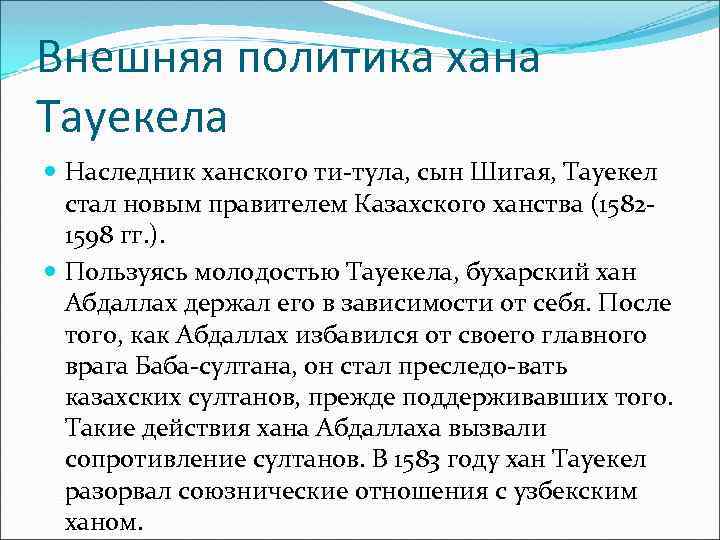 Внешняя политика хана Тауекела

Наследник ханского ти-тула, сын Шигая, Тауекел стал новым правителем Казахского ханства (1582-1598 гг.).

Пользуясь молодостью Тауекела, бухарский хан Абдаллах держал его в зависимости от себя. После того, как Абдаллах избавился от своего главного врага Баба-султана, он стал преследо-вать казахских султанов, прежде поддерживавших того. Такие действия хана Абдаллаха вызвали сопротивление султанов. В 1583 году хан Тауекел разорвал союзнические отношения с узбекским ханом.